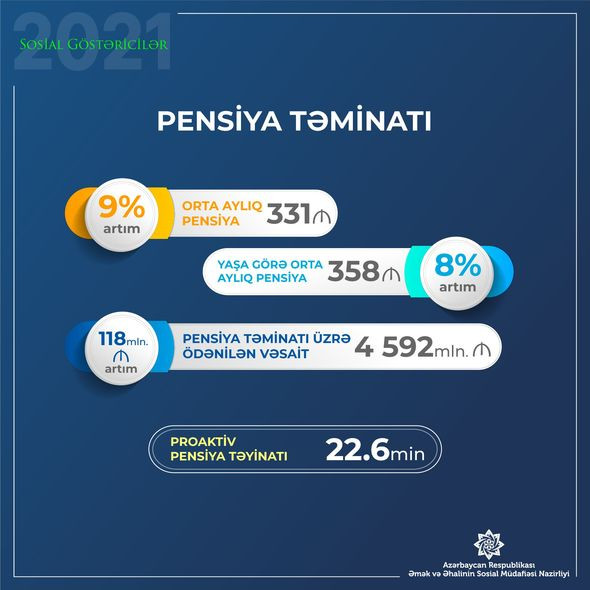 2021
SOSİAL GÖSTƏRİCİLƏR

PENSİYA TƏMİNATI

9% artım
ORTA AYLIQ PENSİYA 331₼

YAŞA GÖRƏ ORTA AYLIQ PENSİYA 358₼
8% artım

118mln. ₼ artım
PENSİYA TƏMİNATI ÜZRƏ ÖDƏNİLƏN VƏSAİT 4 592mln. ₼

PROAKTİV PENSİYA TƏYİNATI 22.6min

Azərbaycan Respublikası
Əmək və Əhalinin Sosial Müdafiəsi Nazirliyi